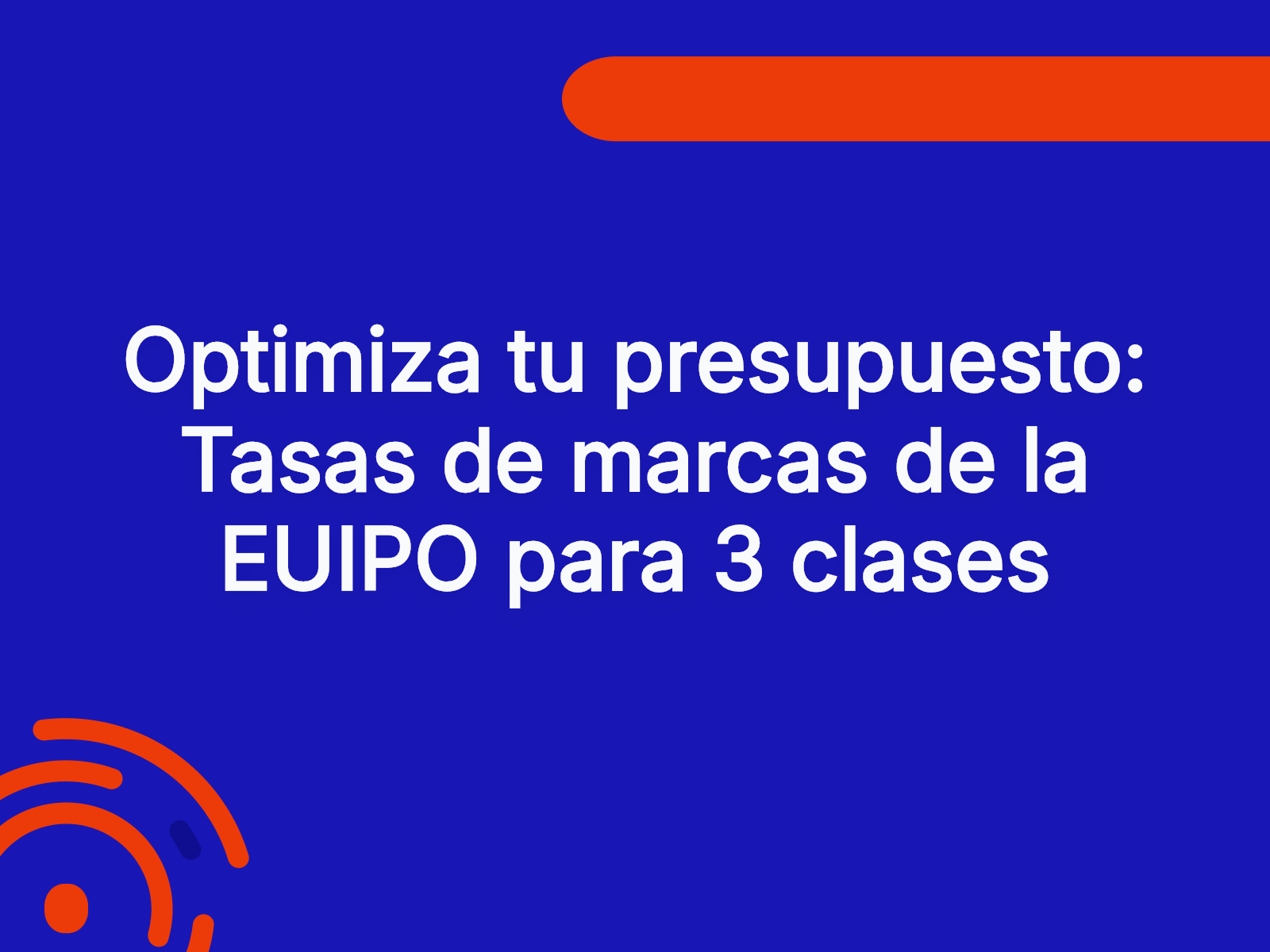 Optimiza tu presupuesto: Tasas de marcas de la EUIPO para 3 clases